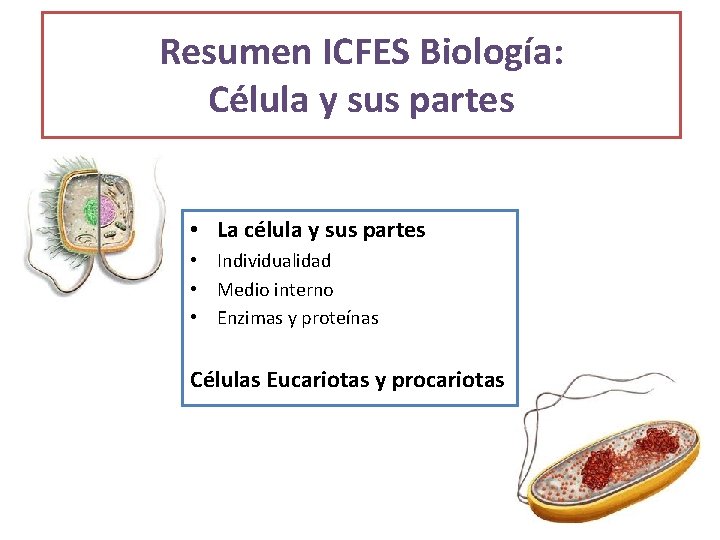 Resumen ICFES Biología:
Célula y sus partes

• La célula y sus partes
• Individualidad
• Medio interno
• Enzimas y proteínas

Células Eucariotas y procariotas